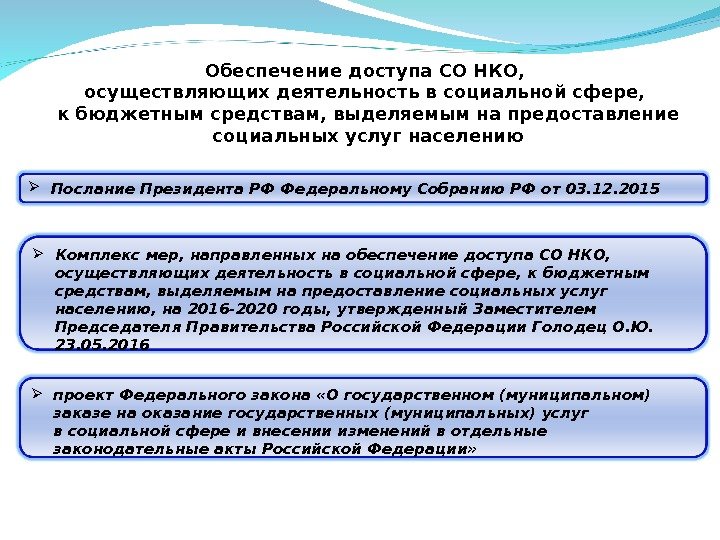 Обеспечение доступа СО НКО,
осуществляющих деятельность в социальной сфере,
к бюджетным средствам, выделяемым на предоставление
социальных услуг населению

➢ Послание Президента РФ Федеральному Собранию РФ от 03.12.2015

➢ Комплекс мер, направленных на обеспечение доступа СО НКО, осуществляющих деятельность в социальной сфере, к бюджетным средствам, выделяемым на предоставление социальных услуг населению, на 2016-2020 годы, утвержденный Заместителем Председателя Правительства Российской Федерации Голодец О.Ю. 23.05.2016

➢ проект Федерального закона «О государственном (муниципальном) заказе на оказание государственных (муниципальных) услуг в социальной сфере и внесении изменений в отдельные законодательные акты Российской Федерации»